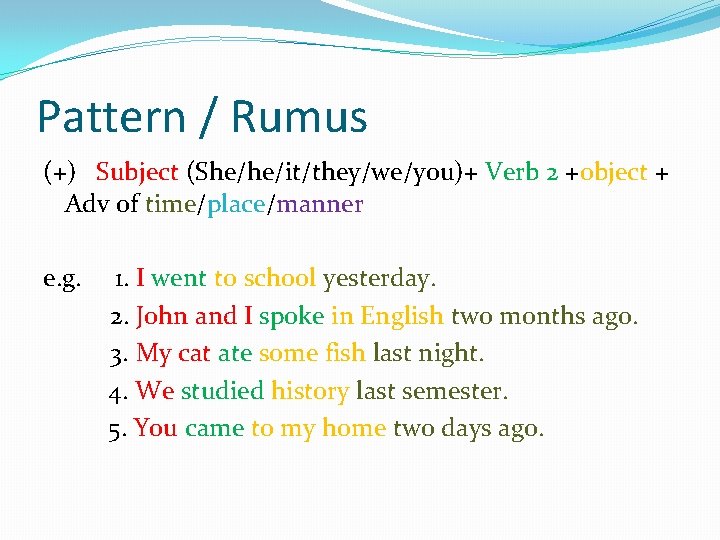 Pattern / Rumus

(+) Subject (She/he/it/they/we/you)+ Verb 2 +object + Adv of time/place/manner

e.g. 1. I went to school yesterday.
2. John and I spoke in English two months ago.
3. My cat ate some fish last night.
4. We studied history last semester.
5. You came to my home two days ago.